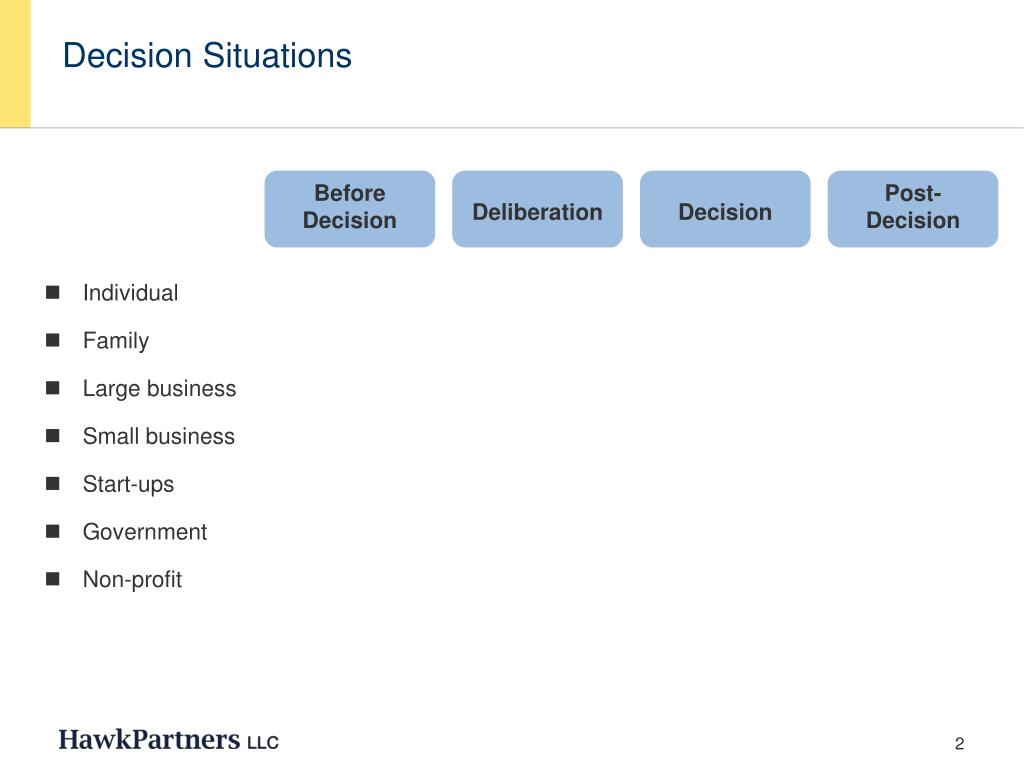 Decision Situations

Before Decision

Deliberation

Decision

Post-Decision

- Individual
- Family
- Large business
- Small business
- Start-ups
- Government
- Non-profit

HawkPartners LLC

2